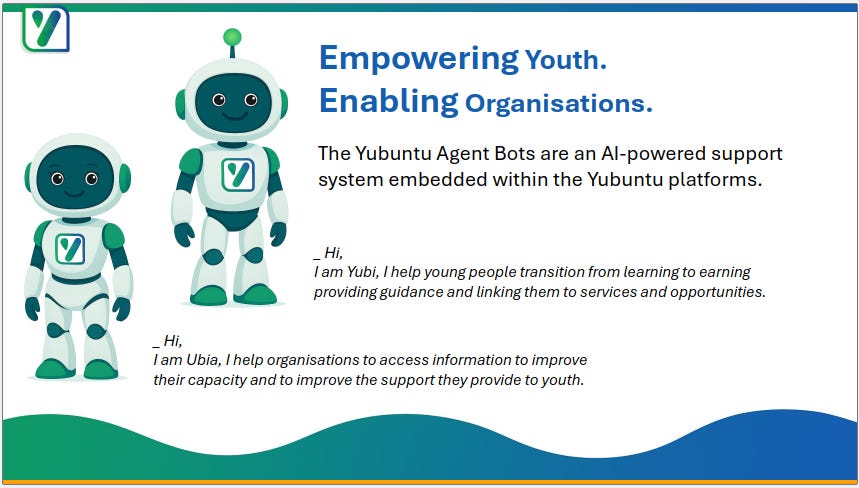 Empowering Youth.
Enabling Organisations.

The Yubuntu Agent Bots are an AI-powered support system embedded within the Yubuntu platforms.

_ Hi,
I am Yubi, I help young people transition from learning to earning providing guidance and linking them to services and opportunities.

_ Hi,
I am Ubia, I help organisations to access information to improve their capacity and to improve the support they provide to youth.